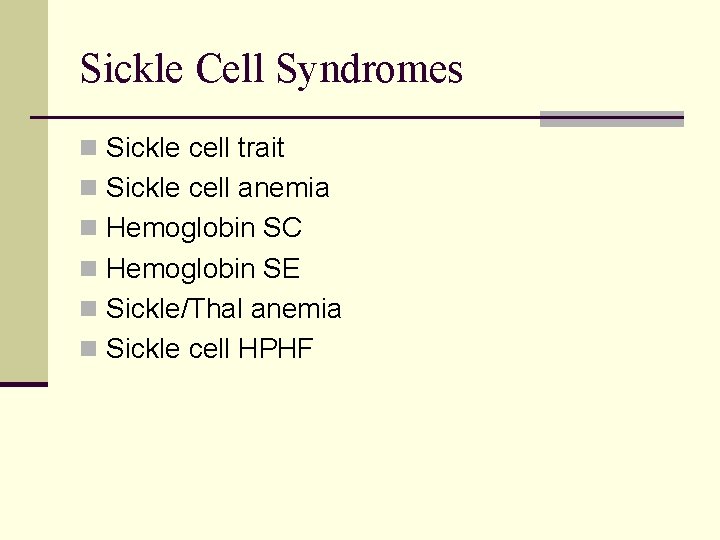 Sickle Cell Syndromes

- Sickle cell trait
- Sickle cell anemia
- Hemoglobin SC
- Hemoglobin SE
- Sickle/Thal anemia
- Sickle cell HPHF